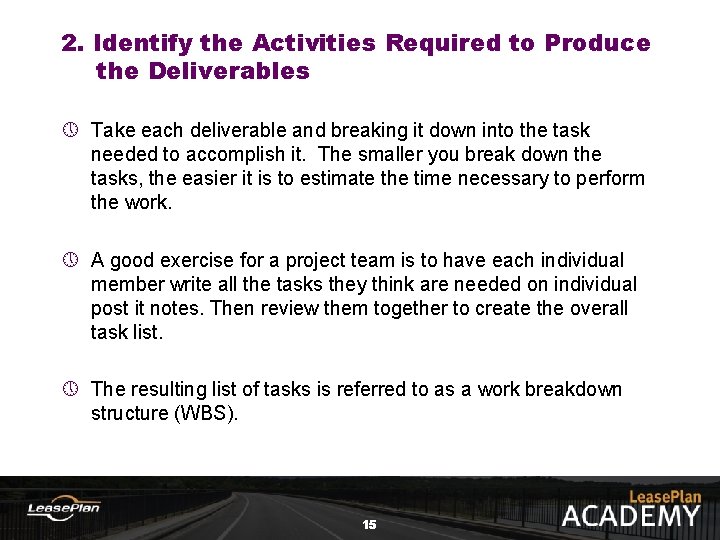 2. Identify the Activities Required to Produce the Deliverables

Take each deliverable and breaking it down into the task needed to accomplish it.  The smaller you break down the tasks, the easier it is to estimate the time necessary to perform the work.

A good exercise for a project team is to have each individual member write all the tasks they think are needed on individual post it notes. Then review them together to create the overall task list.

The resulting list of tasks is referred to as a work breakdown structure (WBS).

LeasePlan

15

LeasePlan
ACADEMY